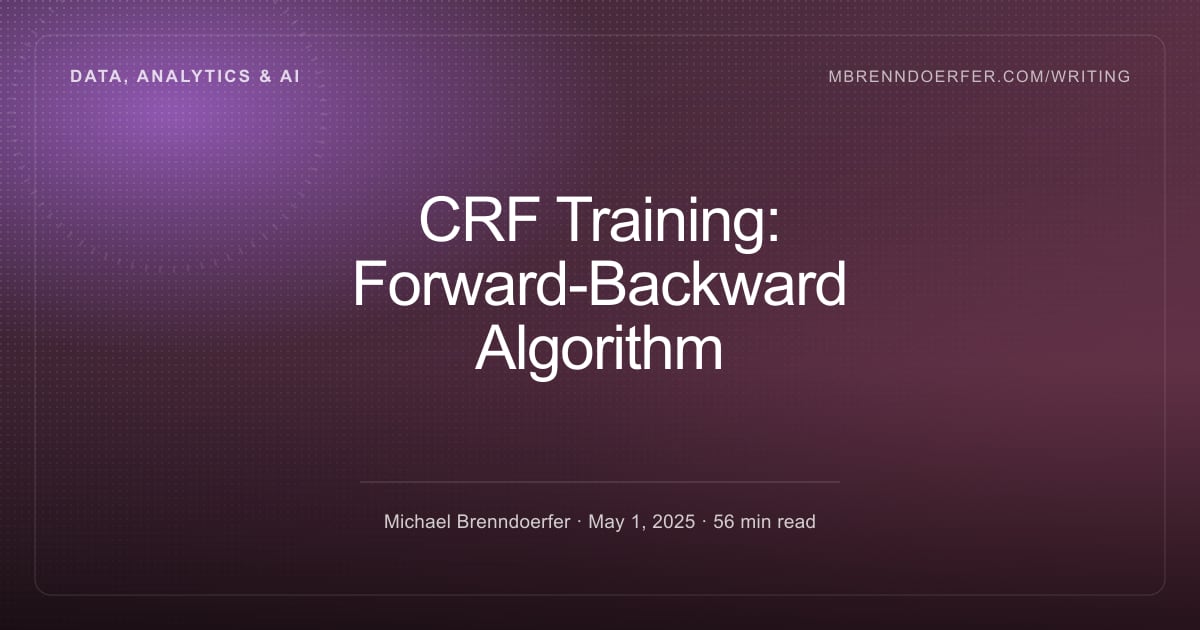 DATA, ANALYTICS & AI

MBRENNDOERFER.COM/WRITING

CRF Training: Forward-Backward Algorithm

Michael Brenndoerfer · May 1, 2025 · 56 min read